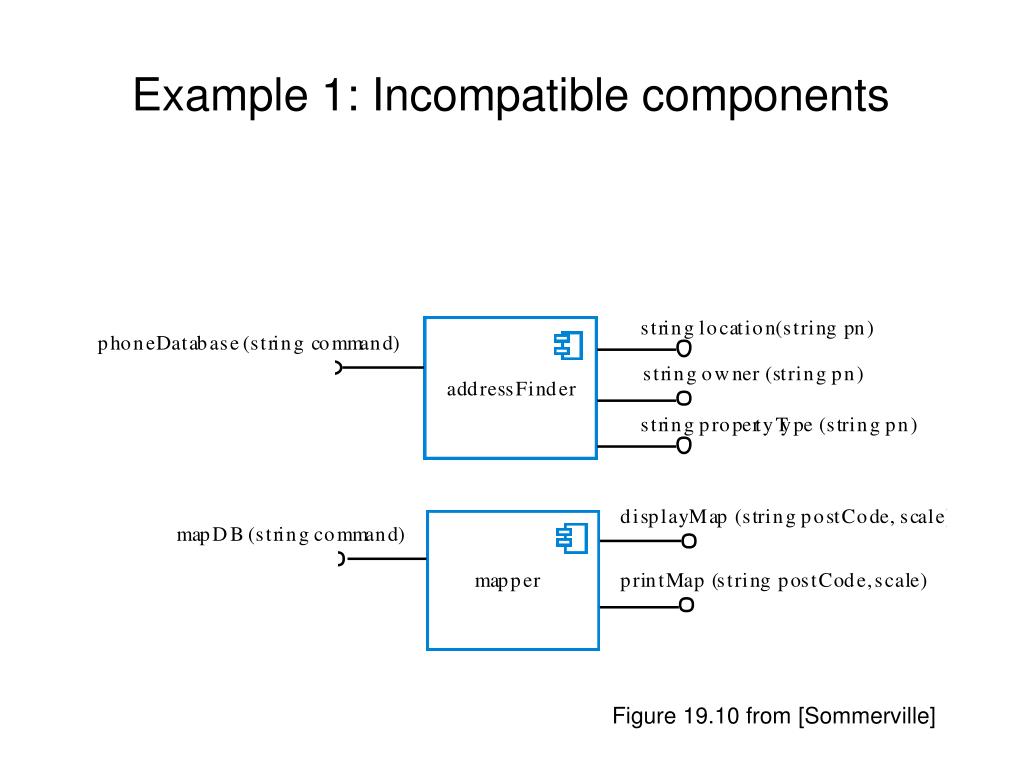 Example 1: Incompatible components

phoneDatabase (string command)

addressFinder

string location(string pn)

string owner (string pn)

string propertyType (string pn)

mapDB (string command)

mapper

displayMap (string postCode, scale

printMap (string postCode, scale)

Figure 19.10 from [Sommerville]